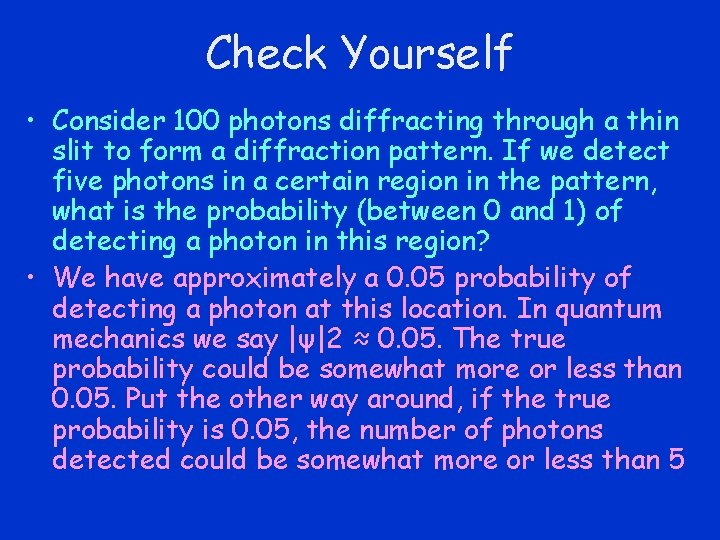 Check Yourself

• Consider 100 photons diffracting through a thin slit to form a diffraction pattern. If we detect five photons in a certain region in the pattern, what is the probability (between 0 and 1) of detecting a photon in this region?

• We have approximately a 0.05 probability of detecting a photon at this location. In quantum mechanics we say $|\psi|2 \approx 0.05$. The true probability could be somewhat more or less than 0.05. Put the other way around, if the true probability is 0.05, the number of photons detected could be somewhat more or less than 5